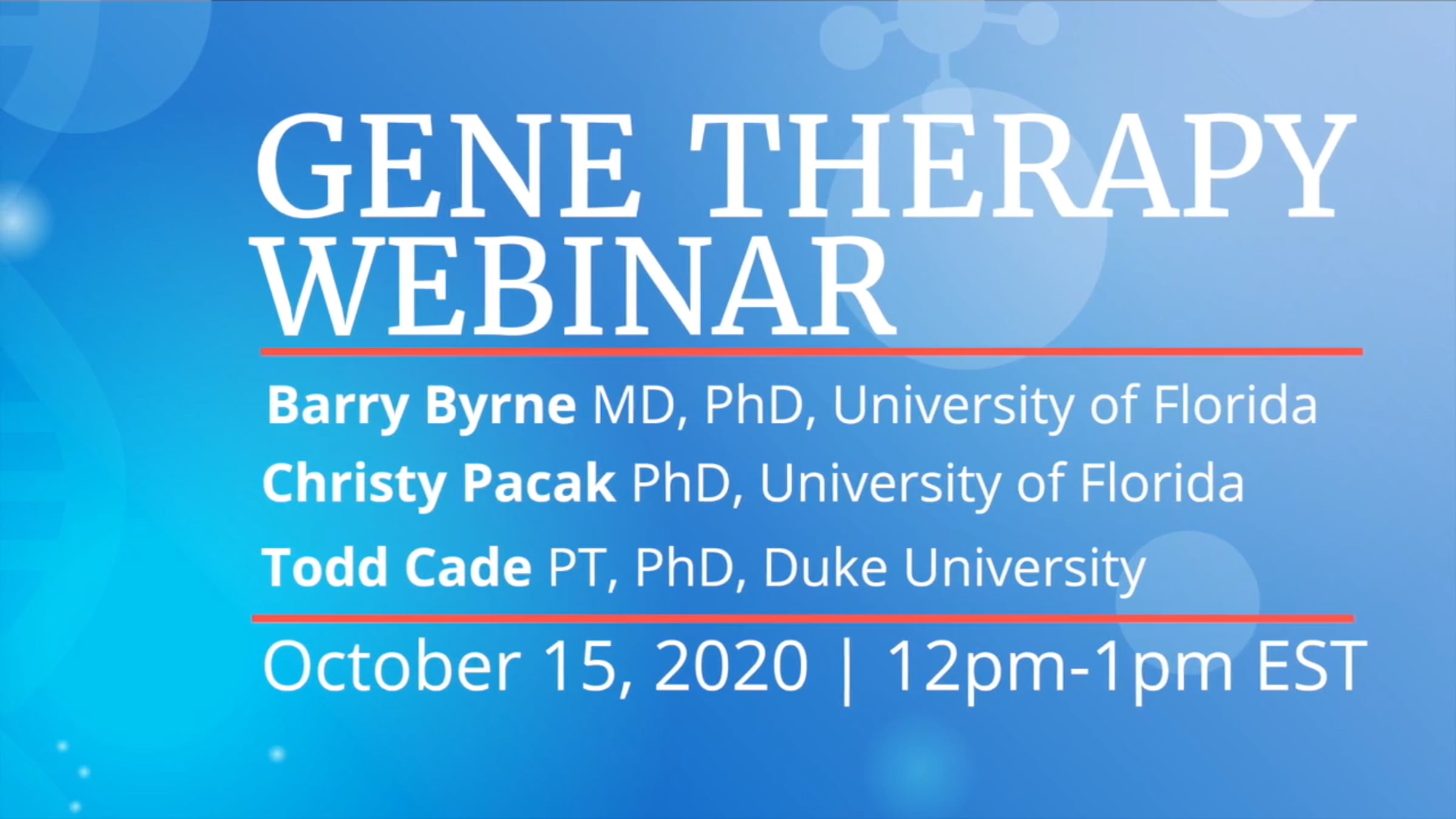 GENE THERAPY WEBINAR

Barry Byrne MD, PhD, University of Florida
Christy Pacak PhD, University of Florida
Todd Cade PT, PhD, Duke University

October 15, 2020 | 12pm-1pm EST